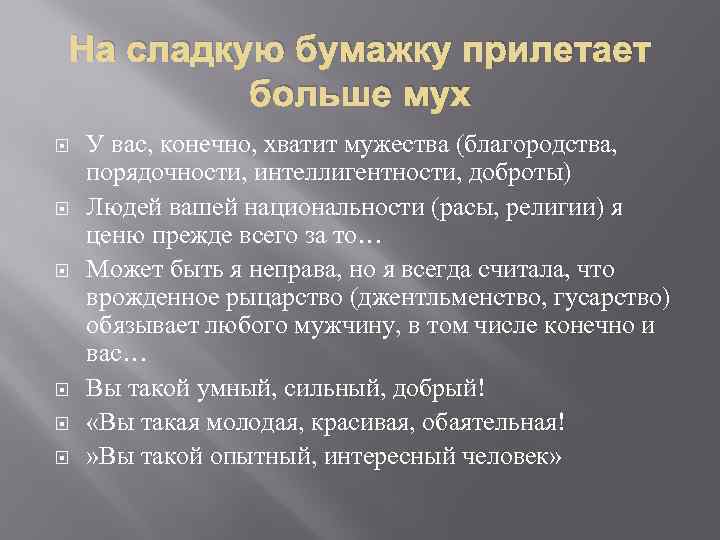 На сладкую бумажку прилетает больше мух

У вас, конечно, хватит мужества (благородства, порядочности, интеллигентности, доброты)

Людей вашей национальности (расы, религии) я ценю прежде всего за то…

Может быть я неправа, но я всегда считала, что врожденное рыцарство (джентльменство, гусарство) обязывает любого мужчину, в том числе конечно и вас…

Вы такой умный, сильный, добрый!

«Вы такая молодая, красивая, обаятельная!

»Вы такой опытный, интересный человек»